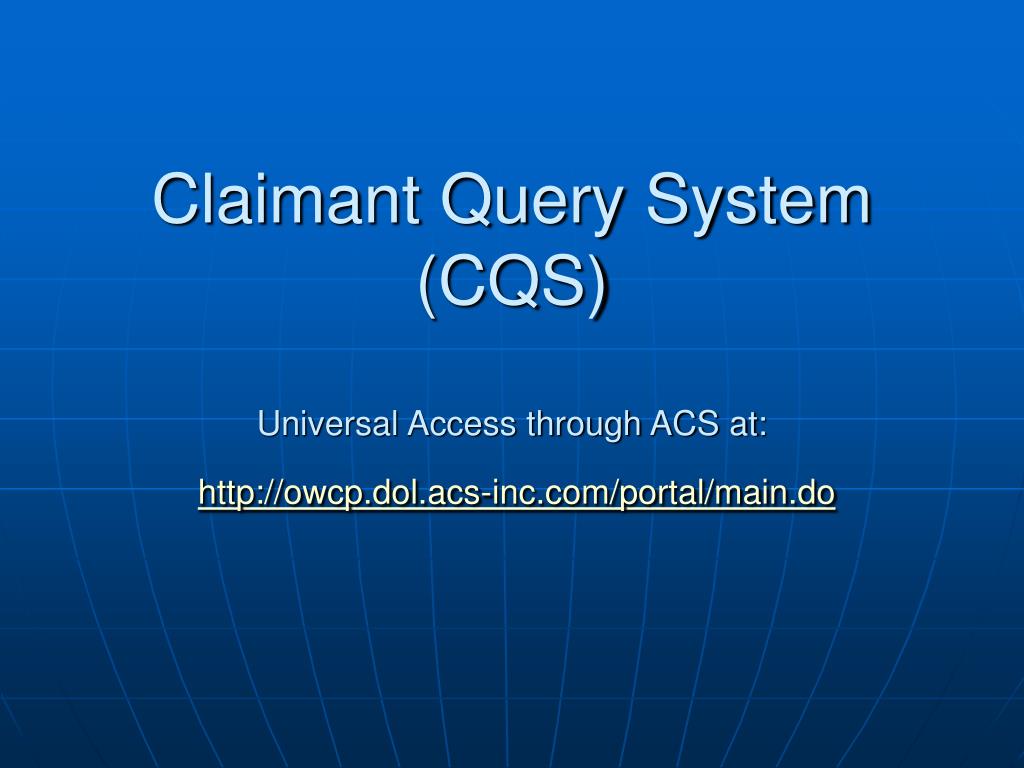 Claimant Query System (CQS)

Universal Access through ACS at:

http://owcp.dol.acs-inc.com/portal/main.do